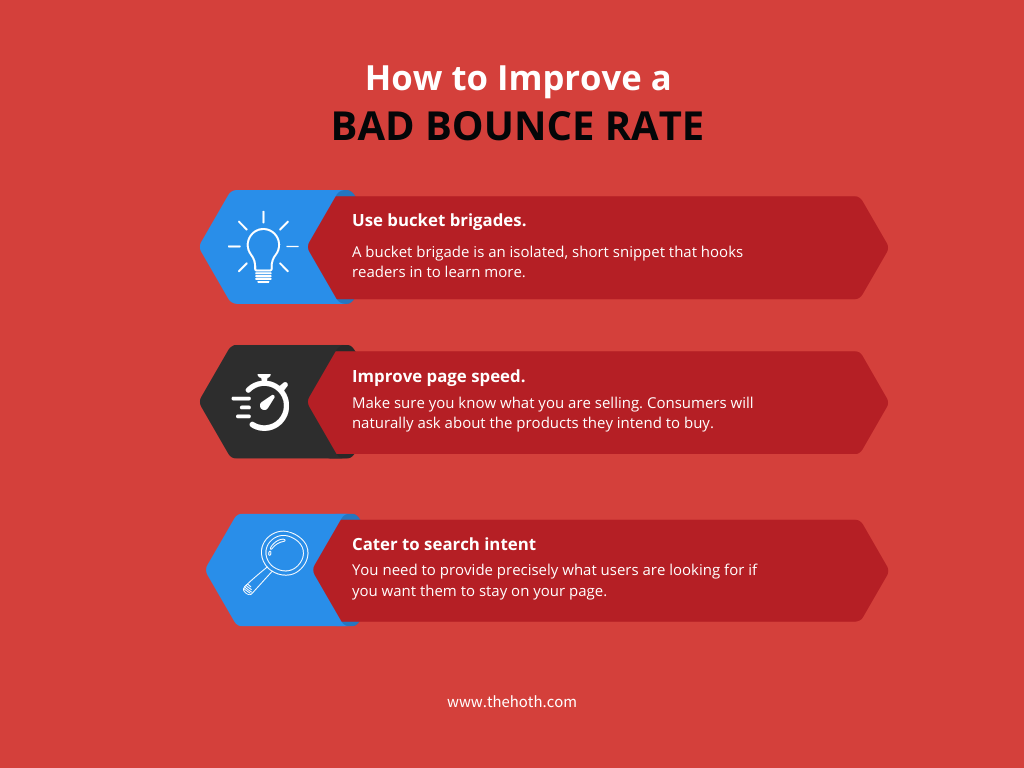 How to Improve a
BAD BOUNCE RATE

Use bucket brigades.

A bucket brigade is an isolated, short snippet that hooks readers in to learn more.

Improve page speed.

Make sure you know what you are selling. Consumers will naturally ask about the products they intend to buy.

Cater to search intent

You need to provide precisely what users are looking for if you want them to stay on your page.

www.thehoth.com